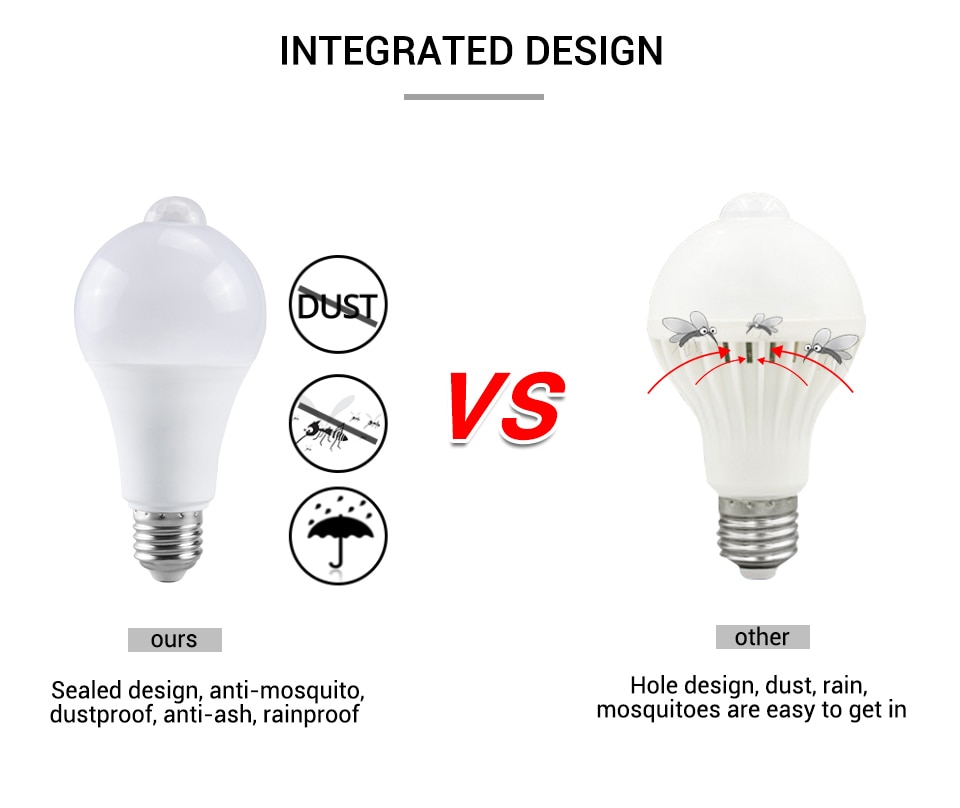 INTEGRATED DESIGN

DUST

VS

ours

Sealed design, anti-mosquito, dustproof, anti-ash, rainproof

other

Hole design, dust, rain, mosquitoes are easy to get in